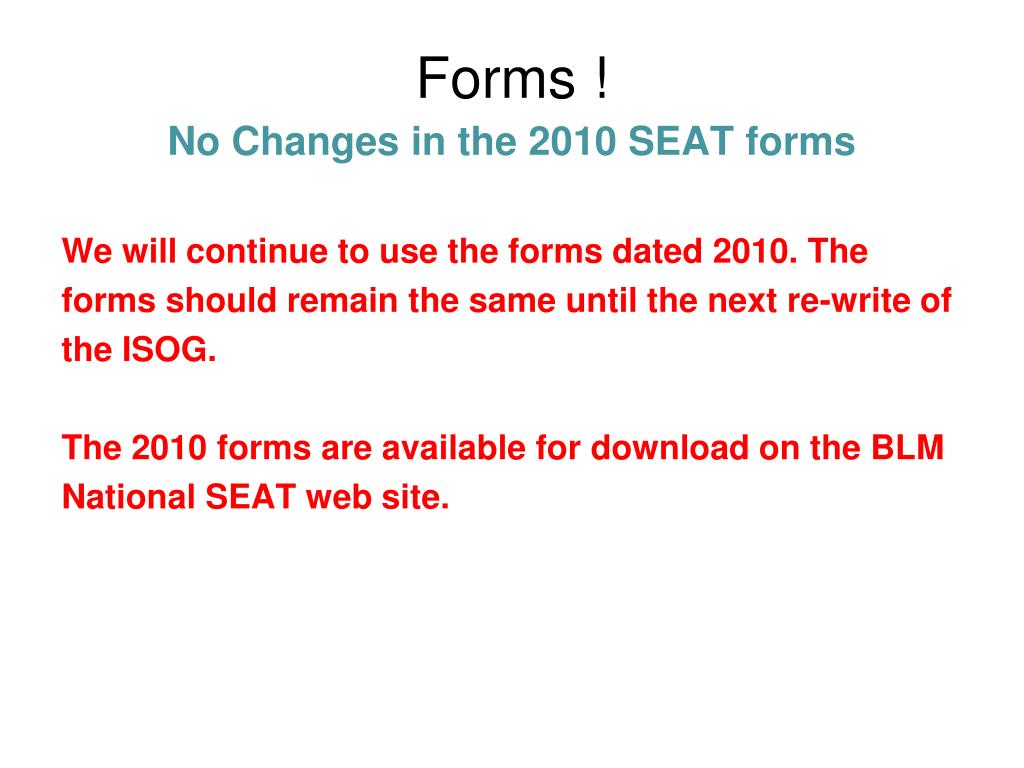 Forms !
No Changes in the 2010 SEAT forms

We will continue to use the forms dated 2010. The forms should remain the same until the next re-write of the ISOG.

The 2010 forms are available for download on the BLM National SEAT web site.